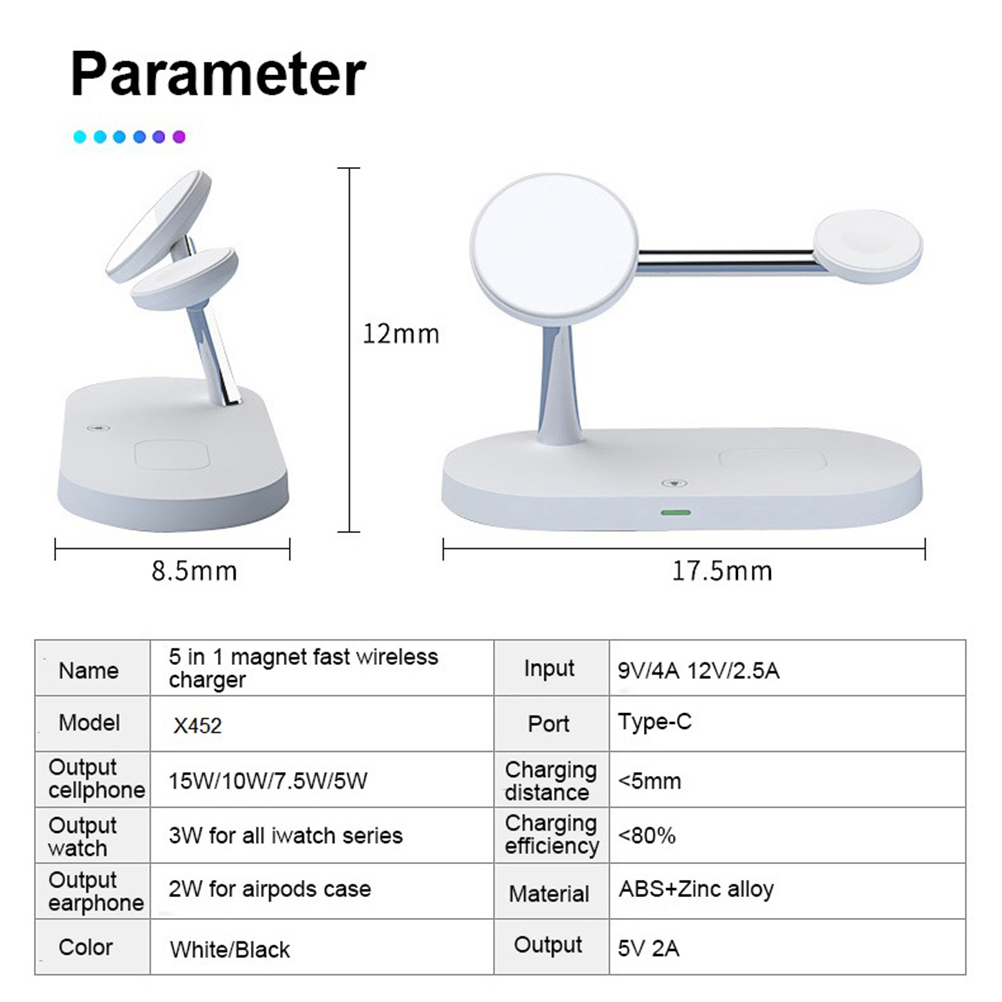 Parameter

12mm

8.5mm

17.5mm

| Name | 5 in 1 magnet fast wireless charger | Input | 9V/4A 12V/2.5A |
|---|---|---|---|
| Model | X452 | Port | Type-C |
| Output cellphone | 15W/10W/7.5W/5W | Charging distance | <5mm |
| Output watch | 3W for all iwatch series | Charging efficiency | <80% |
| Output earphone | 2W for airpods case | Material | ABS+Zinc alloy |
| Color | White/Black | Output | 5V 2A |